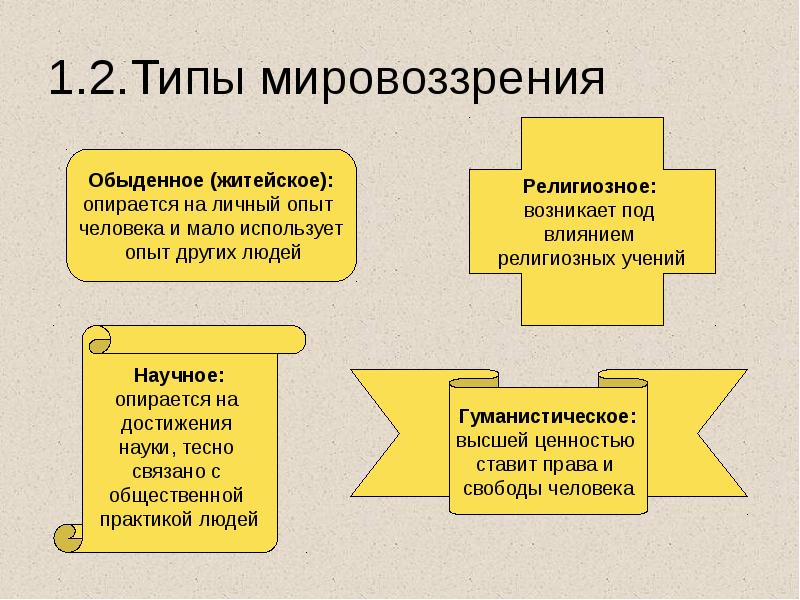 1.2.Типы мировоззрения

Обыденное (житейское): опирается на личный опыт человека и мало использует опыт других людей

Религиозное: возникает под влиянием религиозных учений

Научное: опирается на достижения науки, тесно связано с общественной практикой людей

Гуманистическое: высшей ценностью ставит права и свободы человека